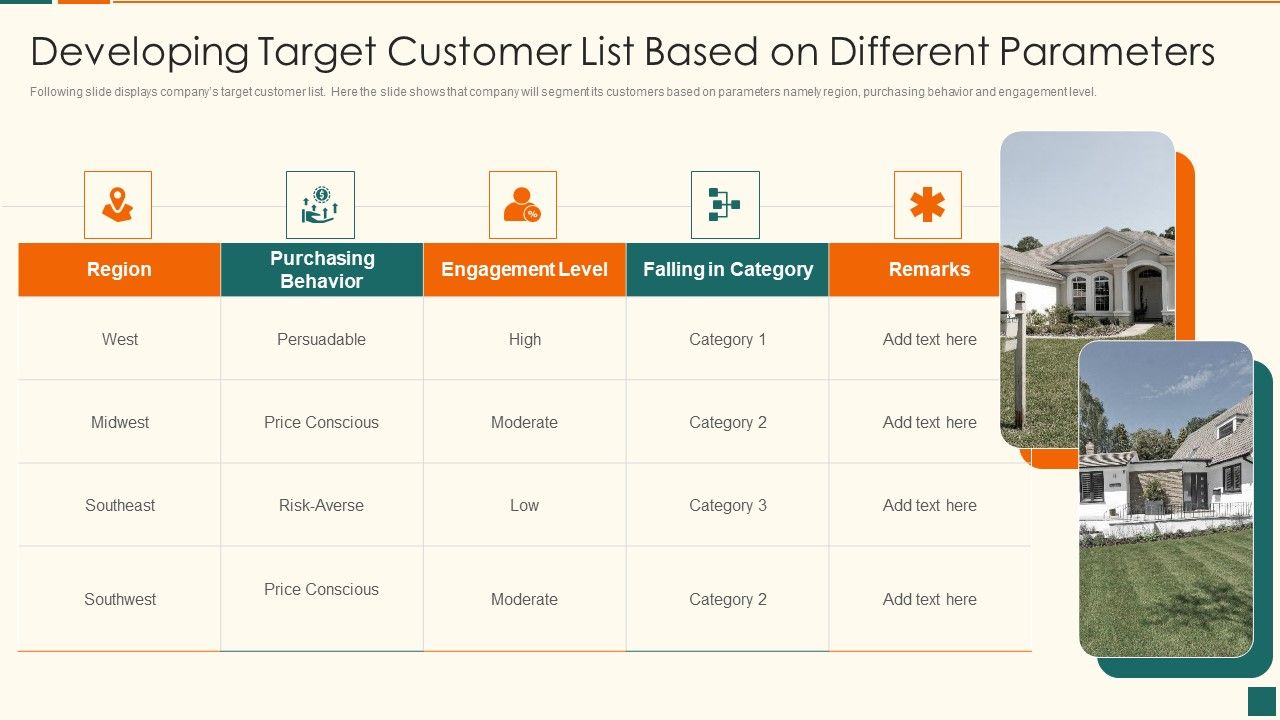 Developing Target Customer List Based on Different Parameters

Following slide displays company's target customer list. Here the slide shows that company will segment its customers based on parameters namely region, purchasing behavior and engagement level.

| Region | Purchasing Behavior | Engagement Level | Falling in Category | Remarks |
|---|---|---|---|---|
| West | Persuadable | High | Category 1 | Add text here |
| Midwest | Price Conscious | Moderate | Category 2 | Add text here |
| Southeast | Risk-Averse | Low | Category 3 | Add text here |
| Southwest | Price Conscious | Moderate | Category 2 | Add text here |